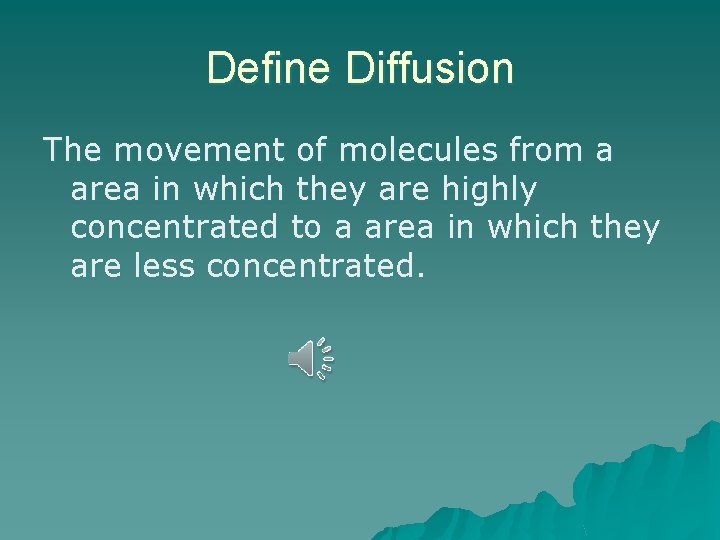 Define Diffusion

The movement of molecules from a area in which they are highly concentrated to a area in which they are less concentrated.